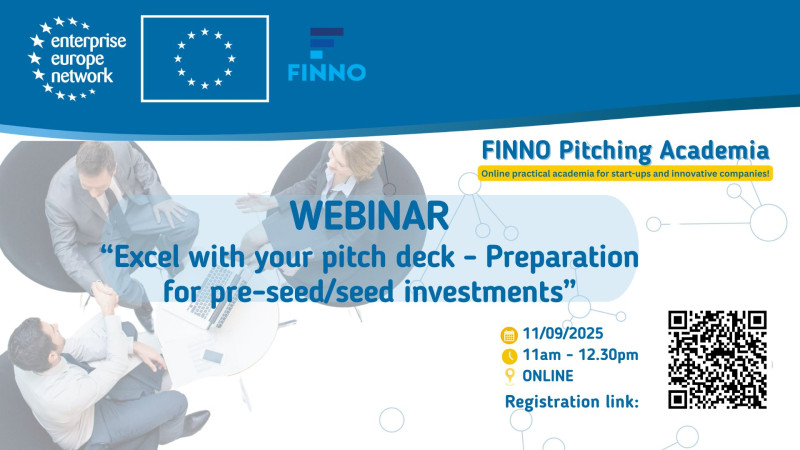 enterprise europe network

FINNO

FINNO Pitching Academia

Online practical academia for start-ups and innovative companies!

WEBINAR

“Excel with your pitch deck - Preparation for pre-seed/seed investments”

11/09/2025

11am - 12.30pm

ONLINE

Registration link: